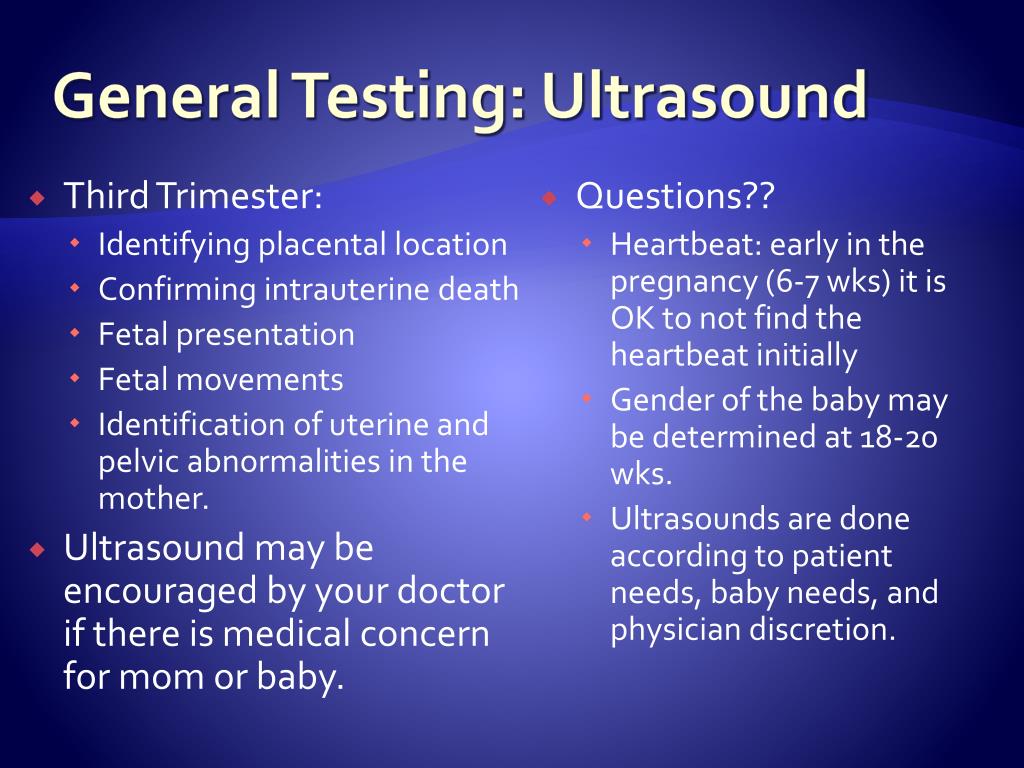 General Testing: Ultrasound

Third Trimester:
Identifying placental location
Confirming intrauterine death
Fetal presentation
Fetal movements
Identification of uterine and pelvic abnormalities in the mother.

Ultrasound may be encouraged by your doctor if there is medical concern for mom or baby.

Questions??
Heartbeat: early in the pregnancy (6-7 wks) it is OK to not find the heartbeat initially
Gender of the baby may be determined at 18-20 wks.
Ultrasounds are done according to patient needs, baby needs, and physician discretion.